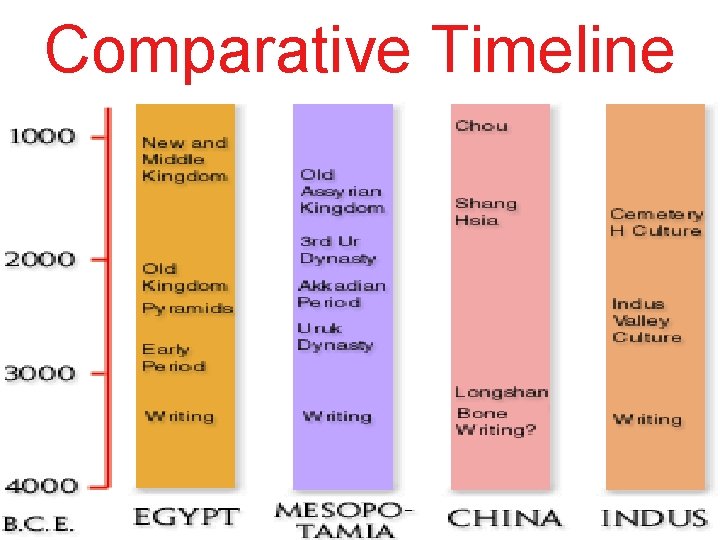 Comparative Timeline

1000
2000
3000
4000
B.C.E.

New and Middle Kingdom

Old Kingdom

Pyramids

Early Period

Writing

EGYPT

Old Assyrian Kingdom

3rd Ur Dynasty

Akkadian Period

Uruk Dynasty

Writing

MESOPOTAMIA

Chou

Shang Hsia

Longshan

Bone Writing?

CHINA

Cemetery H Culture

Indus Valley Culture

Writing

INDUS